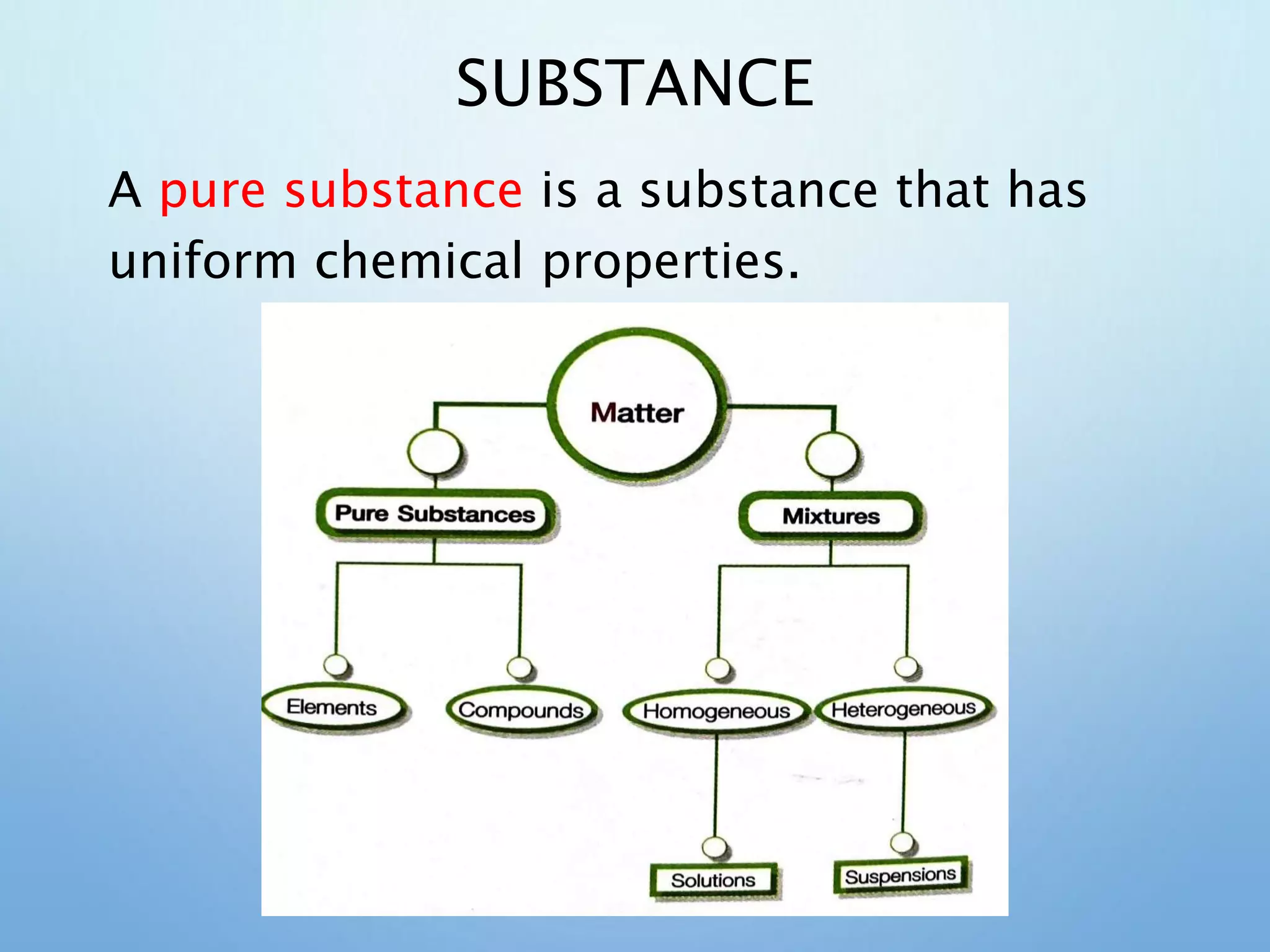 SUBSTANCE

A pure substance is a substance that has uniform chemical properties.

Matter

Pure Substances

Mixtures

Elements

Compounds

Homogeneous

Heterogeneous

Solutions

Suspensions